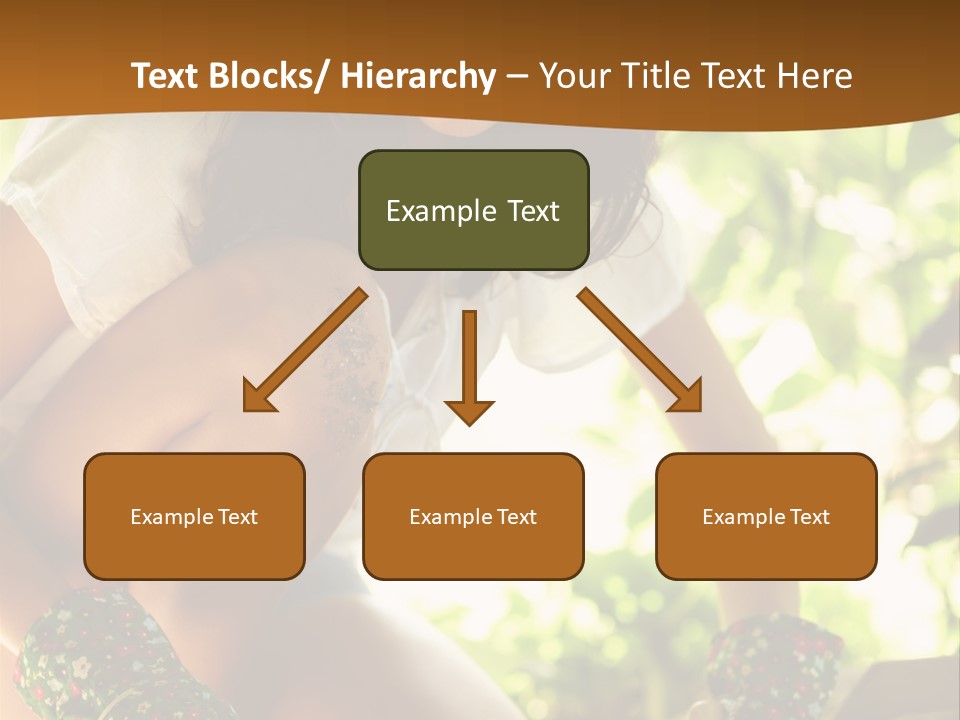 Text Blocks/ Hierarchy – Your Title Text Here

Example Text

Example Text

Example Text

Example Text